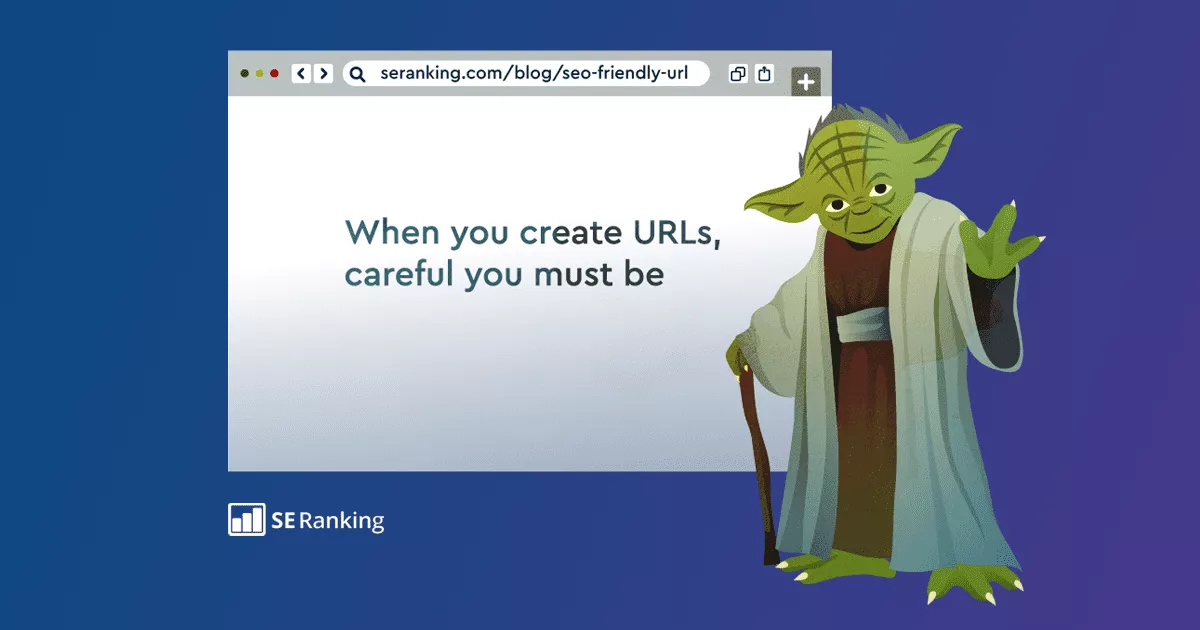 seranking.com/blog/seo-friendly-url

When you create URLs, careful you must be

SE Ranking